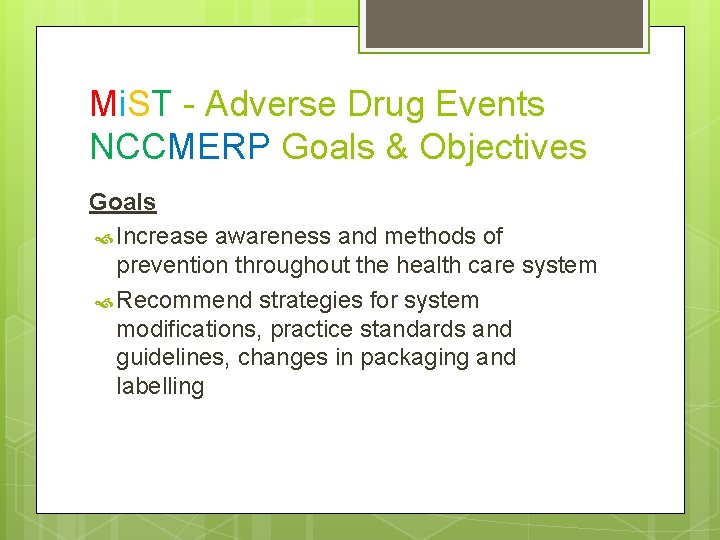 MiST - Adverse Drug Events
NCCMERP Goals & Objectives

Goals

Increase awareness and methods of prevention throughout the health care system

Recommend strategies for system modifications, practice standards and guidelines, changes in packaging and labelling